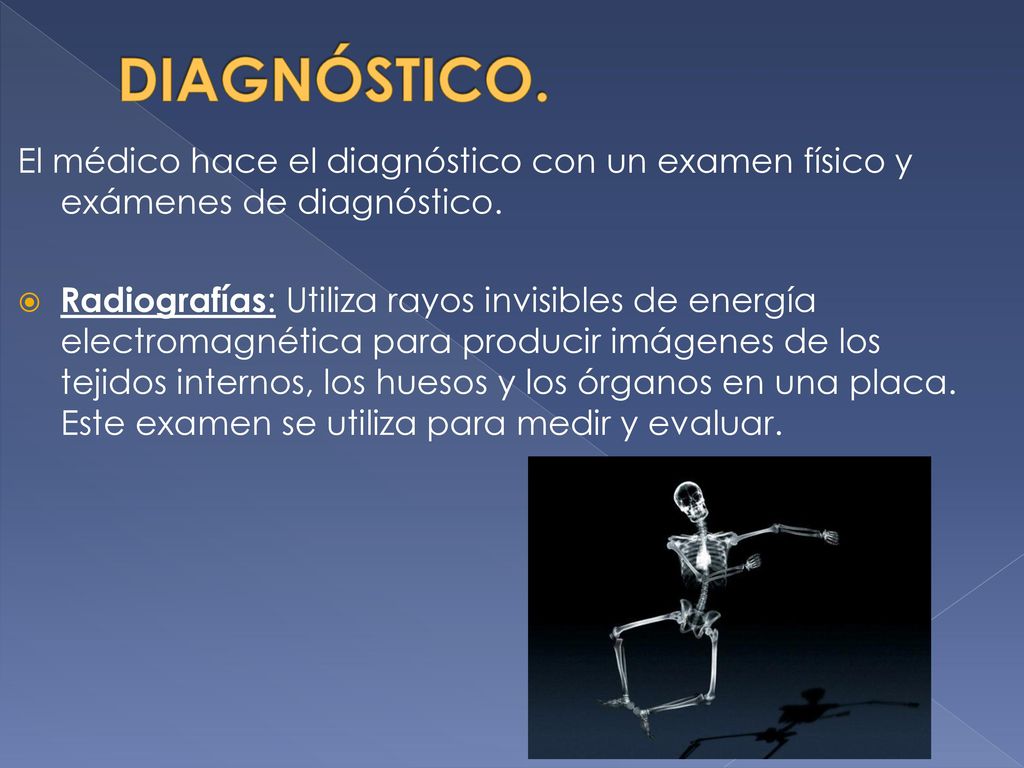 DIAGNÓSTICO.

El médico hace el diagnóstico con un examen físico y exámenes de diagnóstico.

Radiografías: Utiliza rayos invisibles de energía electromagnética para producir imágenes de los tejidos internos, los huesos y los órganos en una placa. Este examen se utiliza para medir y evaluar.